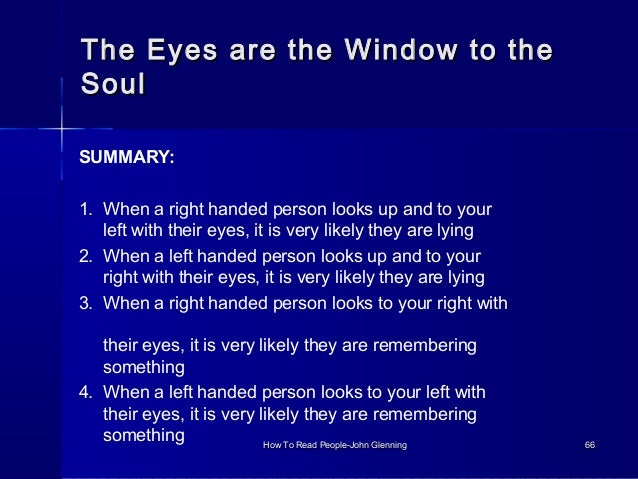 The Eyes are the Window to the Soul

SUMMARY:

1. When a right handed person looks up and to your left with their eyes, it is very likely they are lying
2. When a left handed person looks up and to your right with their eyes, it is very likely they are lying
3. When a right handed person looks to your right with

their eyes, it is very likely they are remembering something
4. When a left handed person looks to your left with their eyes, it is very likely they are remembering something

How To Read People-John Glenning

66